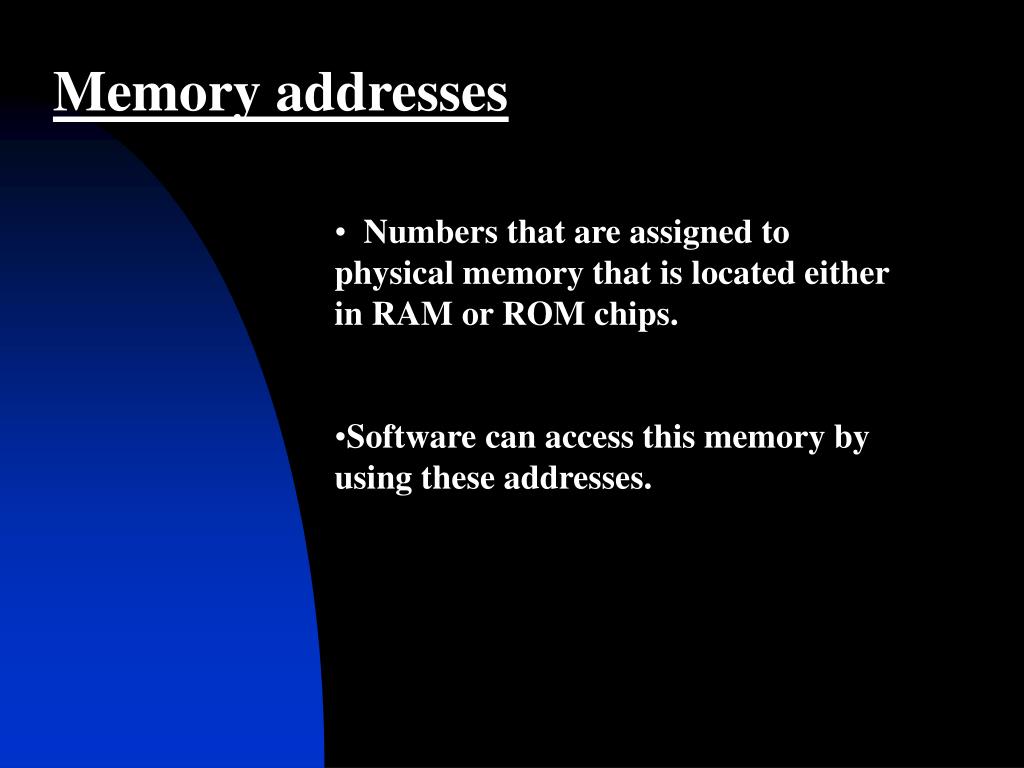 Memory addresses

• Numbers that are assigned to physical memory that is located either in RAM or ROM chips.

•Software can access this memory by using these addresses.